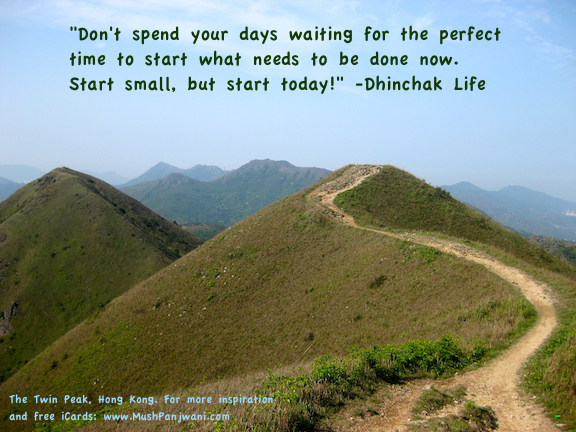 "Don't spend your days waiting for the perfect time to start what needs to be done now. Start small, but start today!" -Dhinchak Life

The Twin Peak, Hong Kong. For more inspiration and free iCards: www.MushPanjwani.com